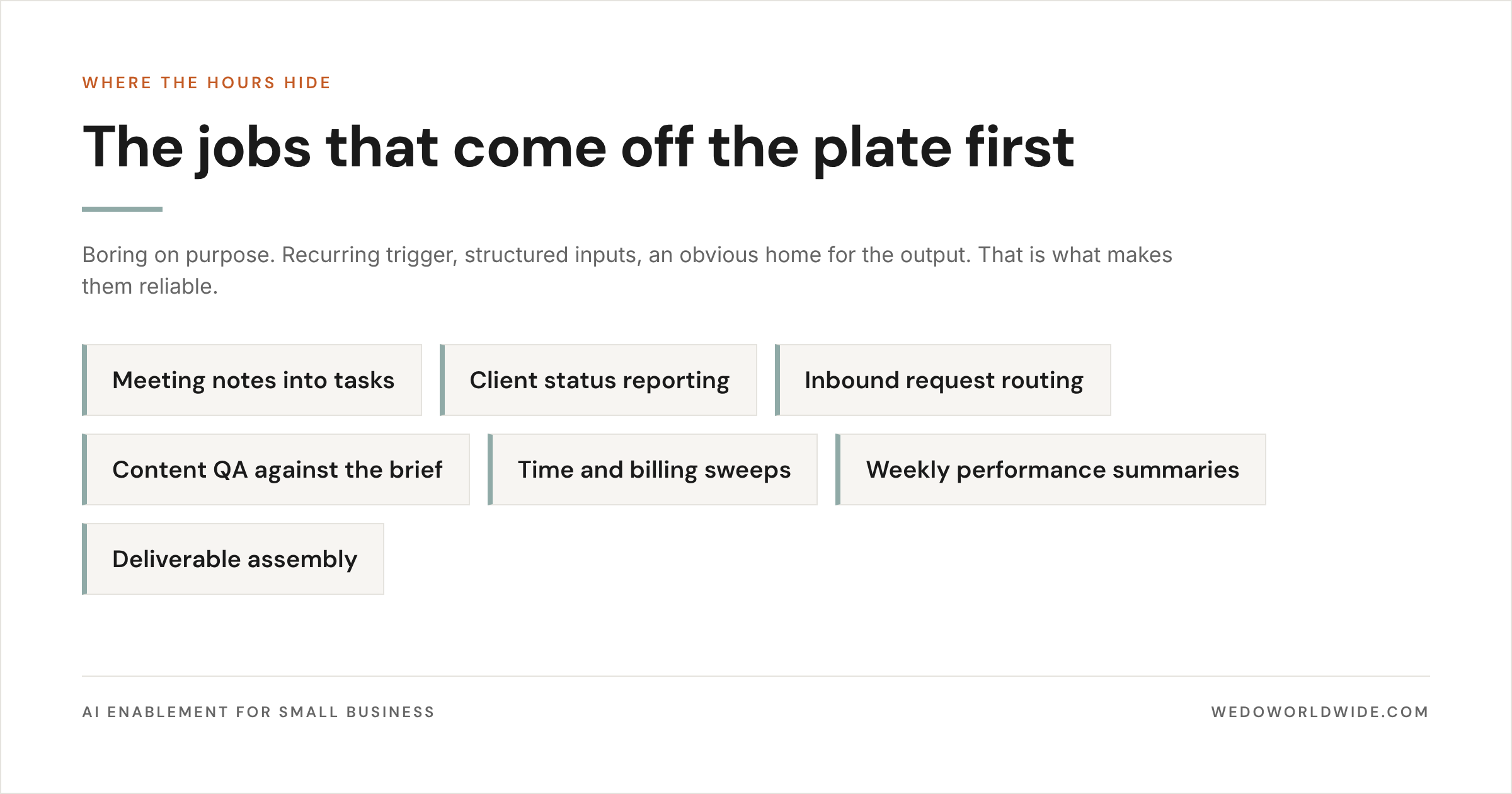 WHERE THE HOURS HIDE

The jobs that come off the plate first

Boring on purpose. Recurring trigger, structured inputs, an obvious home for the output. That is what makes them reliable.

Meeting notes into tasks

Client status reporting

Inbound request routing

Content QA against the brief

Time and billing sweeps

Weekly performance summaries

Deliverable assembly

AI ENABLEMENT FOR SMALL BUSINESS

WEDOWORLDWIDE.COM